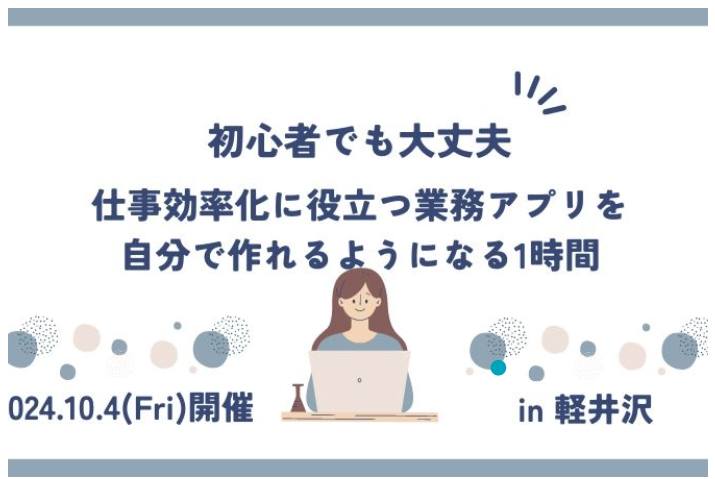 初心者でも大丈夫

仕事効率化に役立つ業務アプリを
自分で作れるようになる1時間

024.10.4(Fri)開催

in 軽井沢